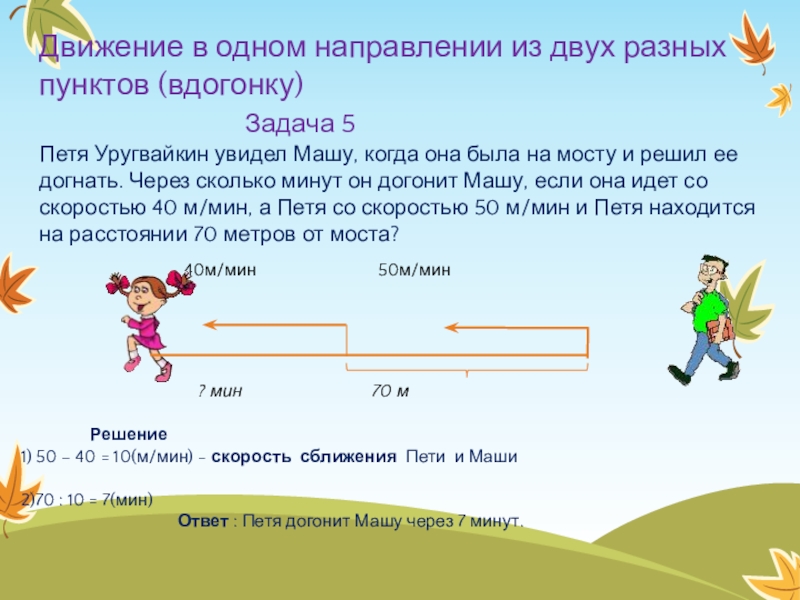 Движение в одном направлении из двух разных пунктов (вдогонку)

Задача 5

Петя Уругвайкин увидел Машу, когда она была на мосту и решил ее догнать. Через сколько минут он догонит Машу, если она идет со скоростью 40 м/мин, а Петя со скоростью 50 м/мин и Петя находится на расстоянии 70 метров от моста?

40м/мин

50м/мин

? мин

70 м

Решение

1) 50 – 40 =10(м/мин) – скорость сближения Пети и Маши

2)70 : 10 = 7(мин)

Ответ : Петя догонит Машу через 7 минут.